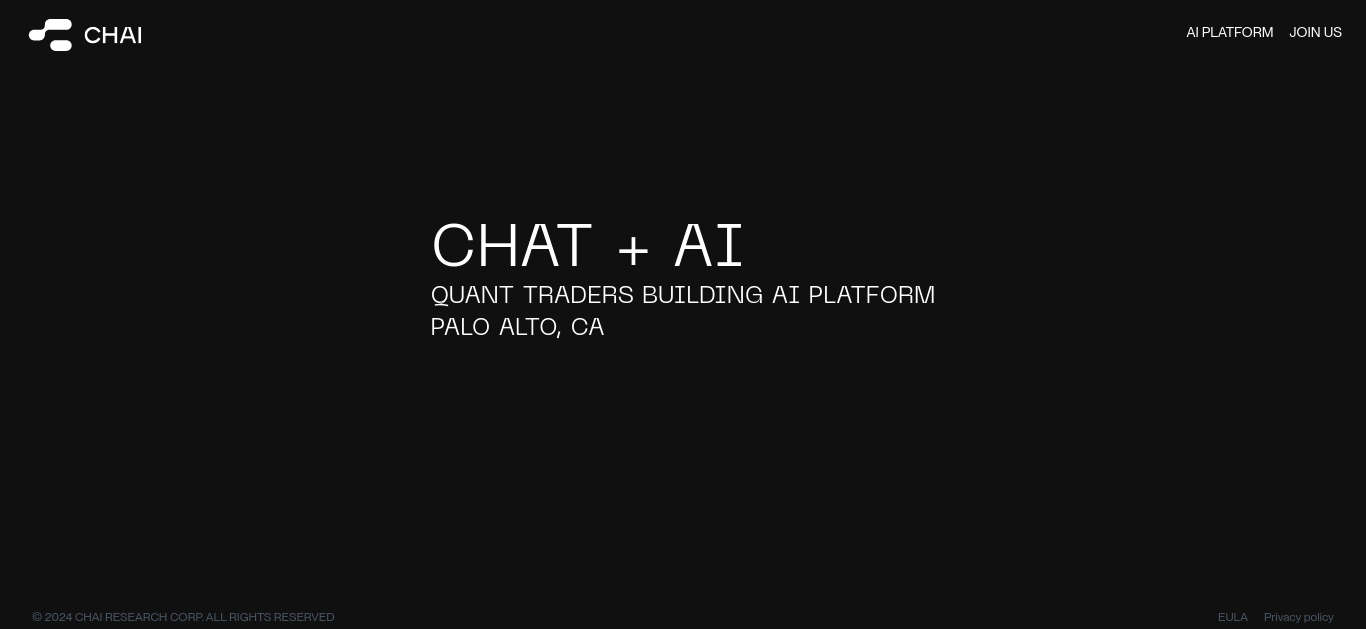 CHAI

AI PLATFORM JOIN US

CHAT + AI

QUANT TRADERS BUILDING AI PLATFORM
PALO ALTO, CA

© 2024 CHAI RESEARCH CORP. ALL RIGHTS RESERVED

EULA Privacy policy